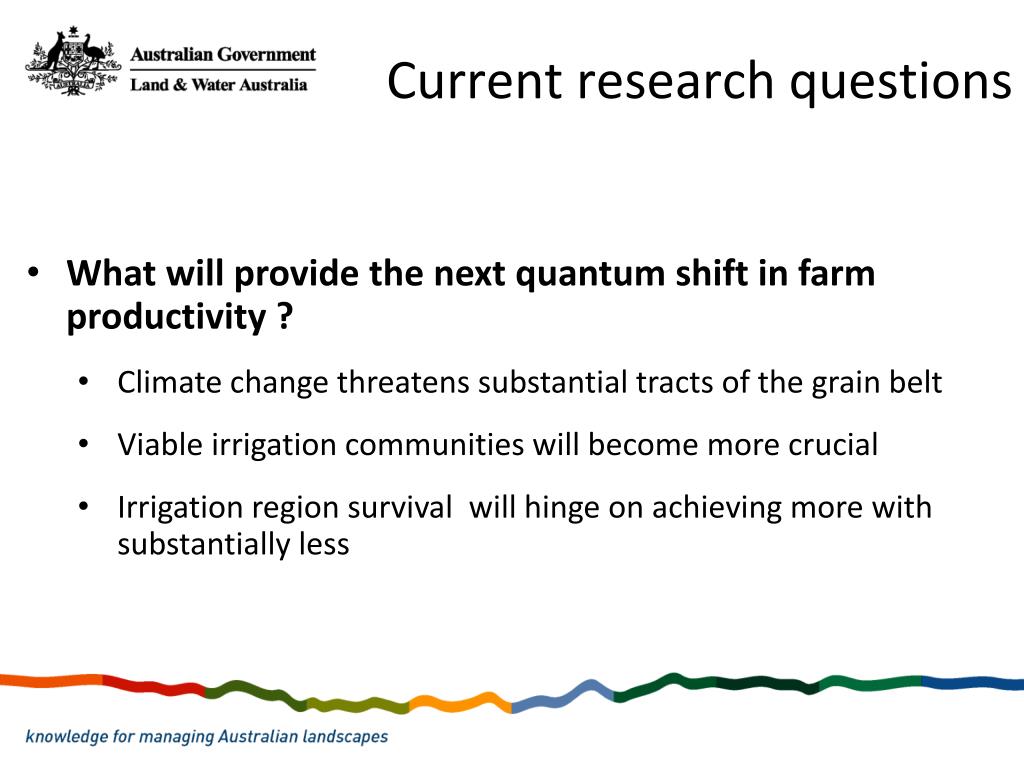 Australian Government
Land & Water Australia

Current research questions

• What will provide the next quantum shift in farm productivity ?

• Climate change threatens substantial tracts of the grain belt

• Viable irrigation communities will become more crucial

• Irrigation region survival will hinge on achieving more with substantially less

knowledge for managing Australian landscapes